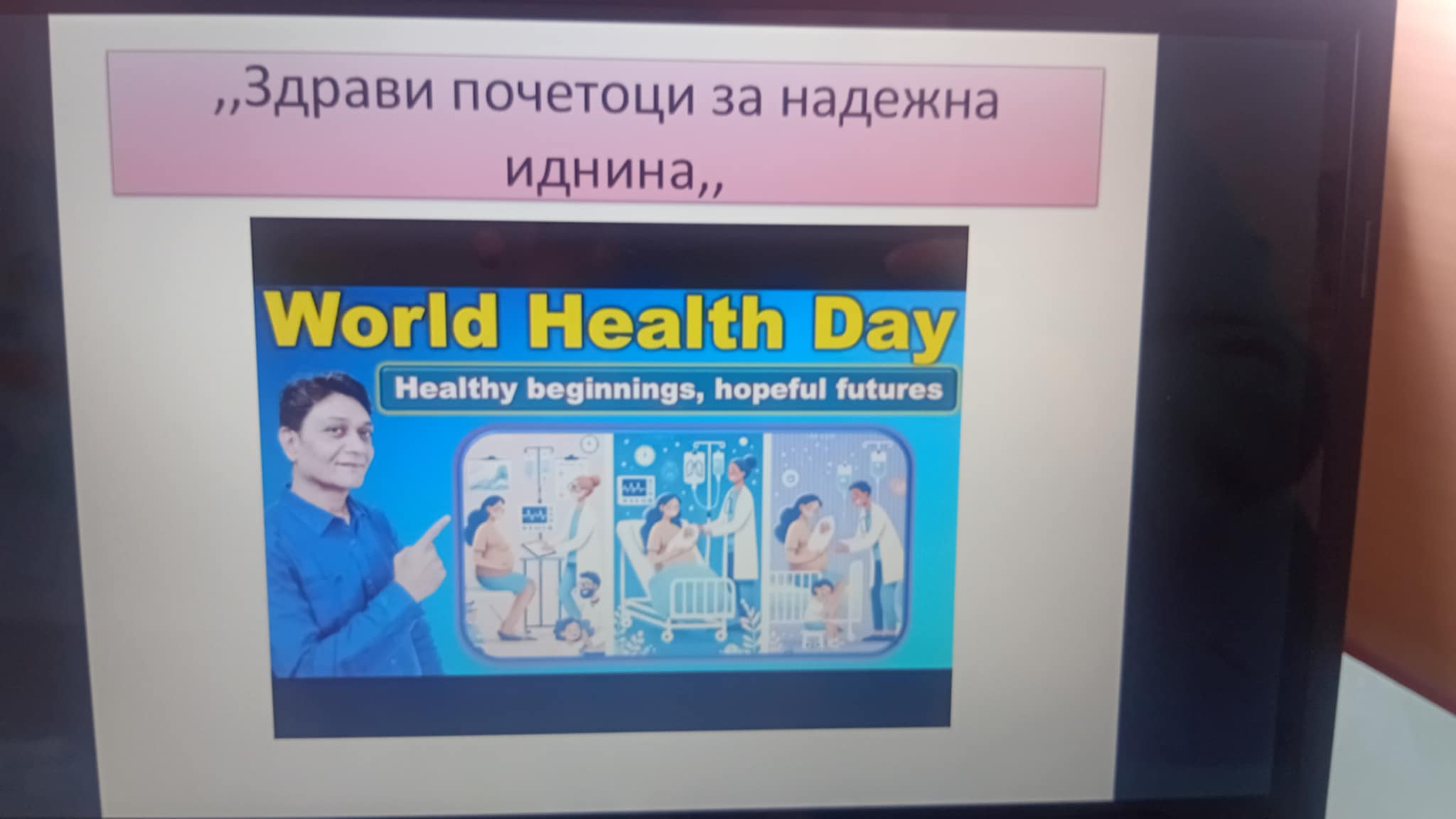 ,,Здрави почетоци за надежна иднина,,

World Health Day

Healthy beginnings, hopeful futures